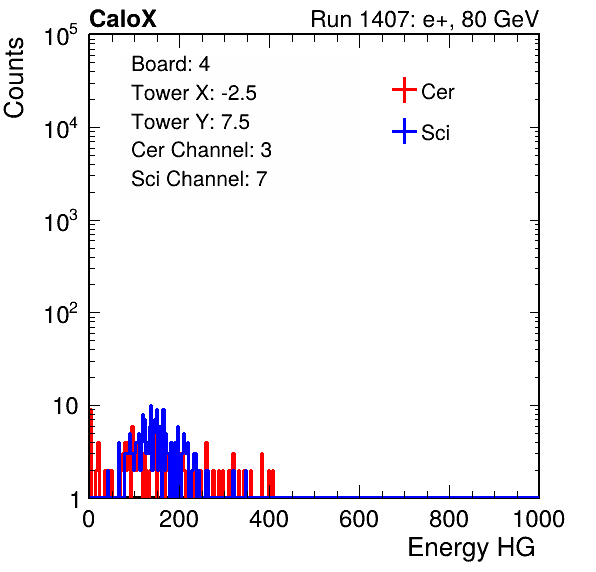 CaloX

Run 1407: e+, 80 GeV

Counts

$10^5$

$10^4$

$10^3$

$10^2$

10

1

Board: 4
Tower X: -2.5
Tower Y: 7.5
Cer Channel: 3
Sci Channel: 7

Cer

Sci

0
200
400
600
800
1000

Energy HG